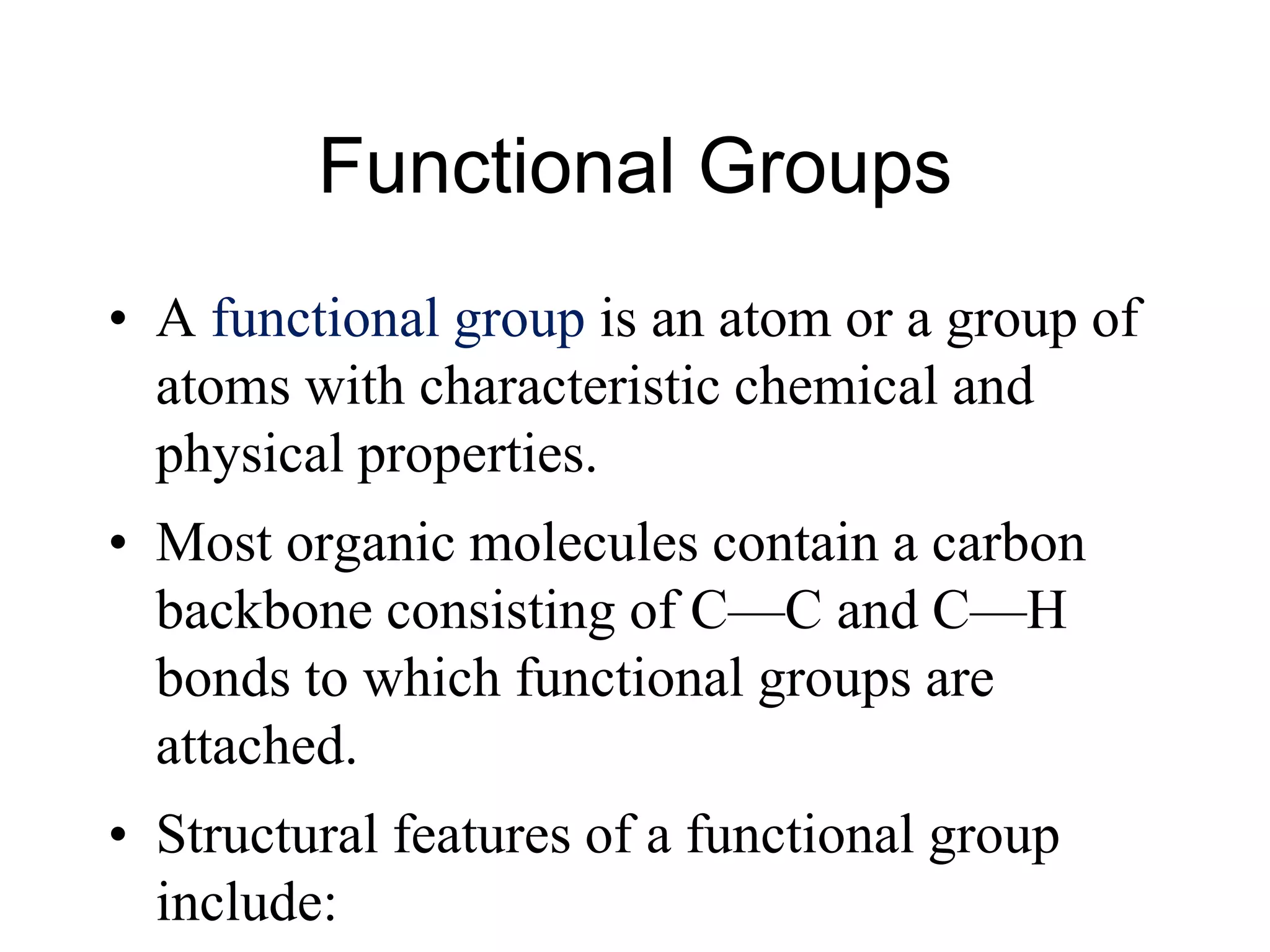 Functional Groups

• A functional group is an atom or a group of atoms with characteristic chemical and physical properties.

• Most organic molecules contain a carbon backbone consisting of C—C and C—H bonds to which functional groups are attached.

• Structural features of a functional group include: